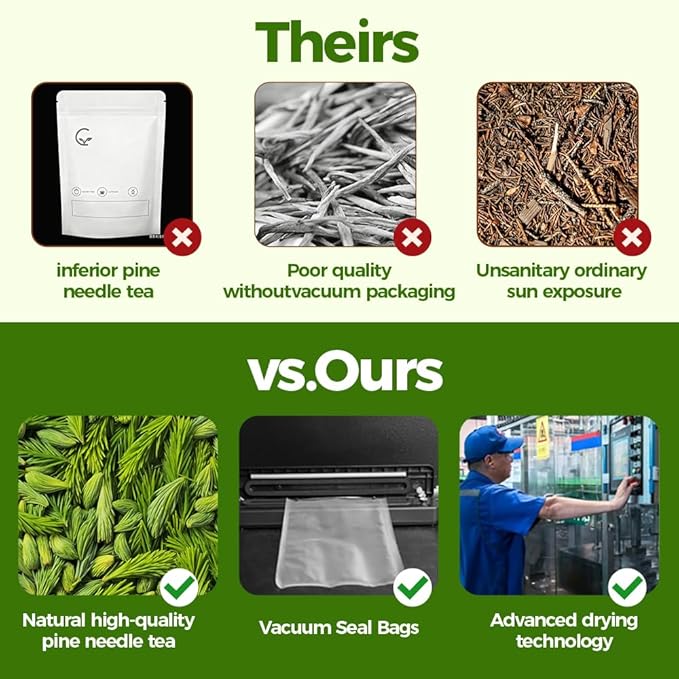 Theirs

inferior pine needle tea

Poor quality withoutvacuum packaging

Unsanitary ordinary sun exposure

vs.Ours

Natural high-quality pine needle tea

Vacuum Seal Bags

Advanced drying technology